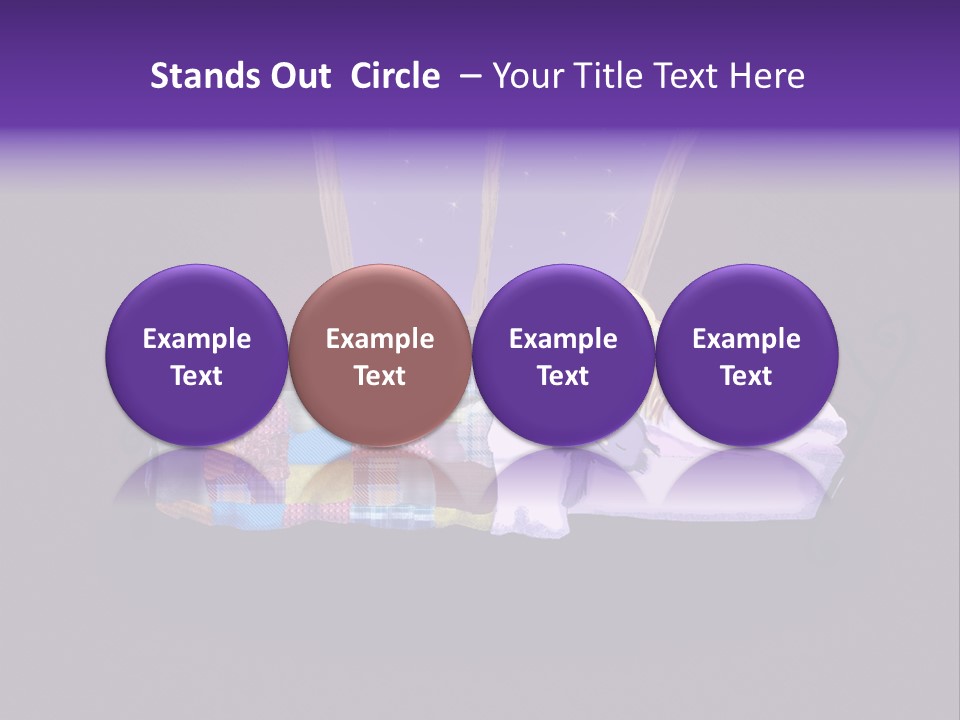 Stands Out Circle – Your Title Text Here

Example Text

Example Text

Example Text

Example Text